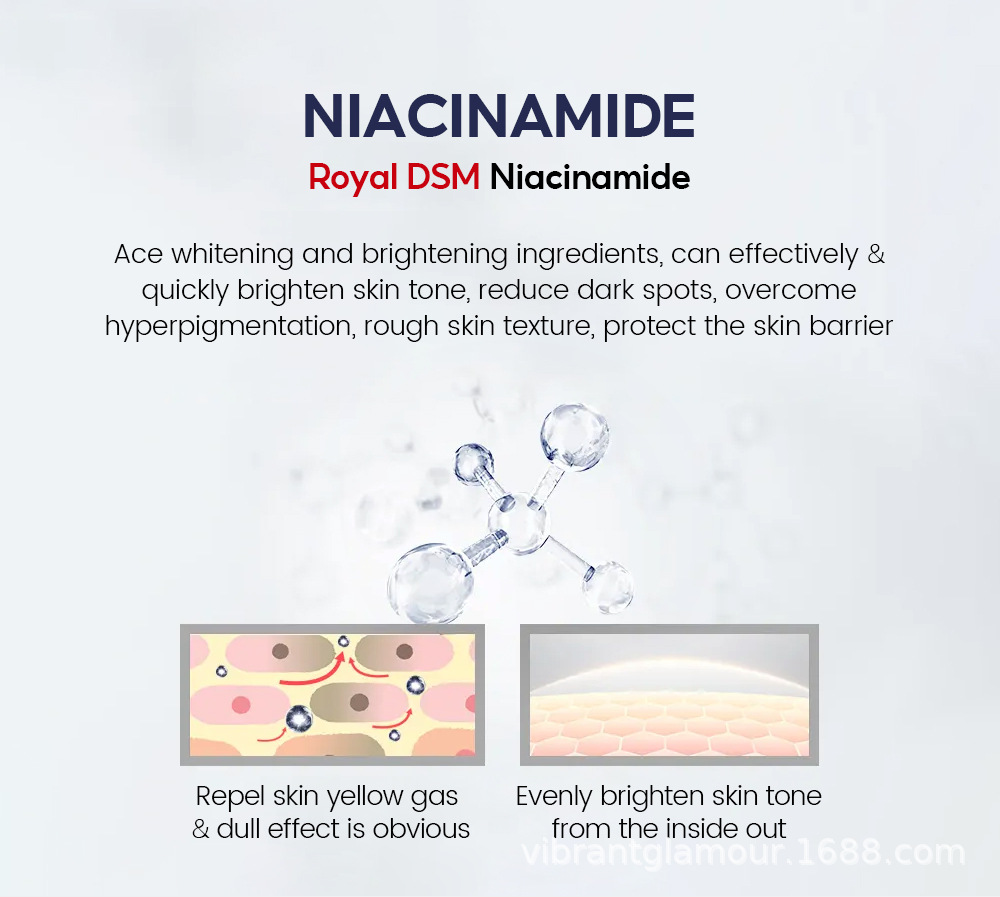 NIACINAMIDE

Royal DSM Niacinamide

Ace whitening and brightening ingredients, can effectively & quickly brighten skin tone, reduce dark spots, overcome hyperpigmentation, rough skin texture, protect the skin barrier

Repel skin yellow gas & dull effect is obvious

Evenly brighten skin tone from the inside out

vibrantglamour.1688.com